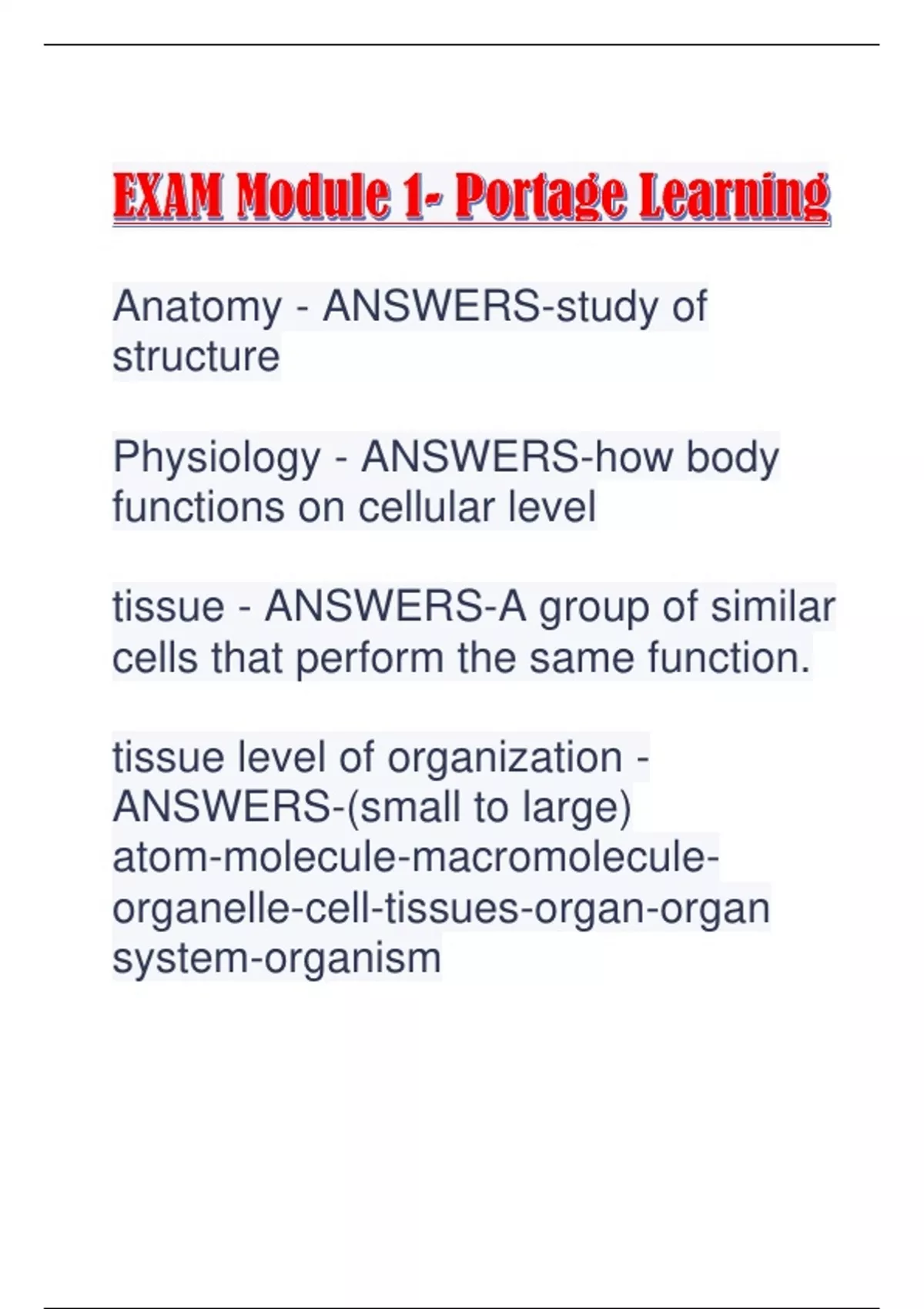 EXAM Module 1- Portage Learning

Anatomy - ANSWERS-study of structure

Physiology - ANSWERS-how body functions on cellular level

tissue - ANSWERS-A group of similar cells that perform the same function.

tissue level of organization - ANSWERS-(small to large) atom-molecule-macromolecule-organelle-cell-tissues-organ-organ system-organism